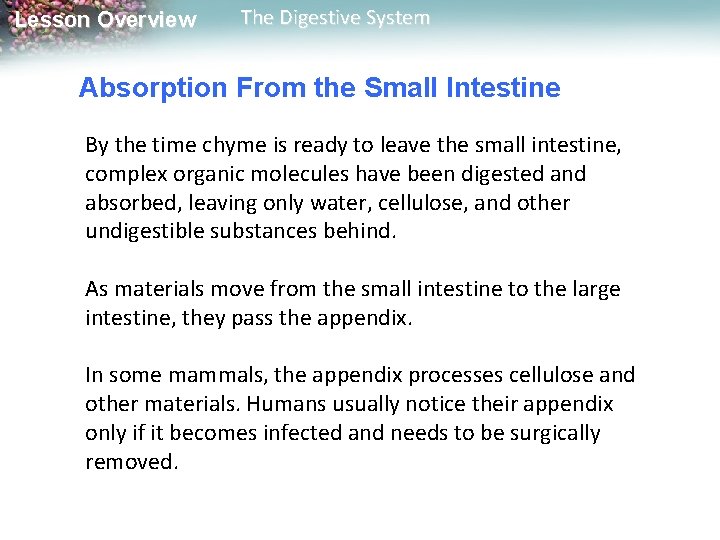 Lesson Overview The Digestive System

Absorption From the Small Intestine

By the time chyme is ready to leave the small intestine, complex organic molecules have been digested and absorbed, leaving only water, cellulose, and other undigestible substances behind.

As materials move from the small intestine to the large intestine, they pass the appendix.

In some mammals, the appendix processes cellulose and other materials. Humans usually notice their appendix only if it becomes infected and needs to be surgically removed.